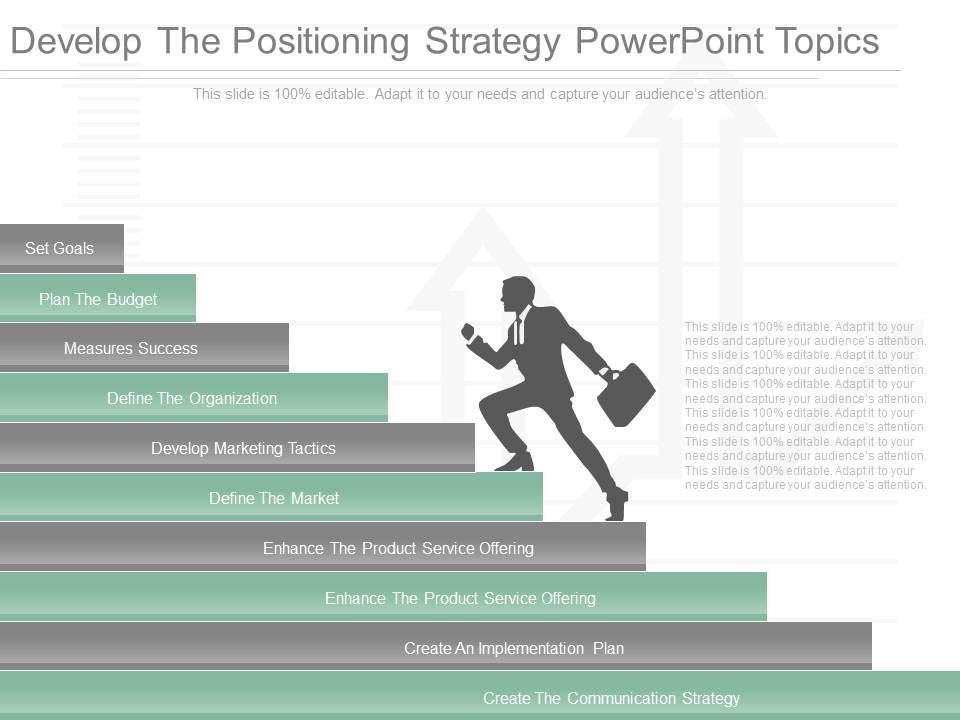 Develop The Positioning Strategy PowerPoint Topics

This slide is 100% editable. Adapt it to your needs and capture your audience's attention.

Set Goals

Plan The Budget

Measures Success

Define The Organization

Develop Marketing Tactics

Define The Market

Enhance The Product Service Offering

Enhance The Product Service Offering

Create An Implementation Plan

Create The Communication Strategy

This slide is 100% editable. Adapt it to your needs and capture your audience's attention. This slide is 100% editable. Adapt it to your needs and capture your audience's attention. This slide is 100% editable. Adapt it to your needs and capture your audience's attention. This slide is 100% editable. Adapt it to your needs and capture your audience's attention. This slide is 100% editable. Adapt it to your needs and capture your audience's attention. This slide is 100% editable. Adapt it to your needs and capture your audience's attention.